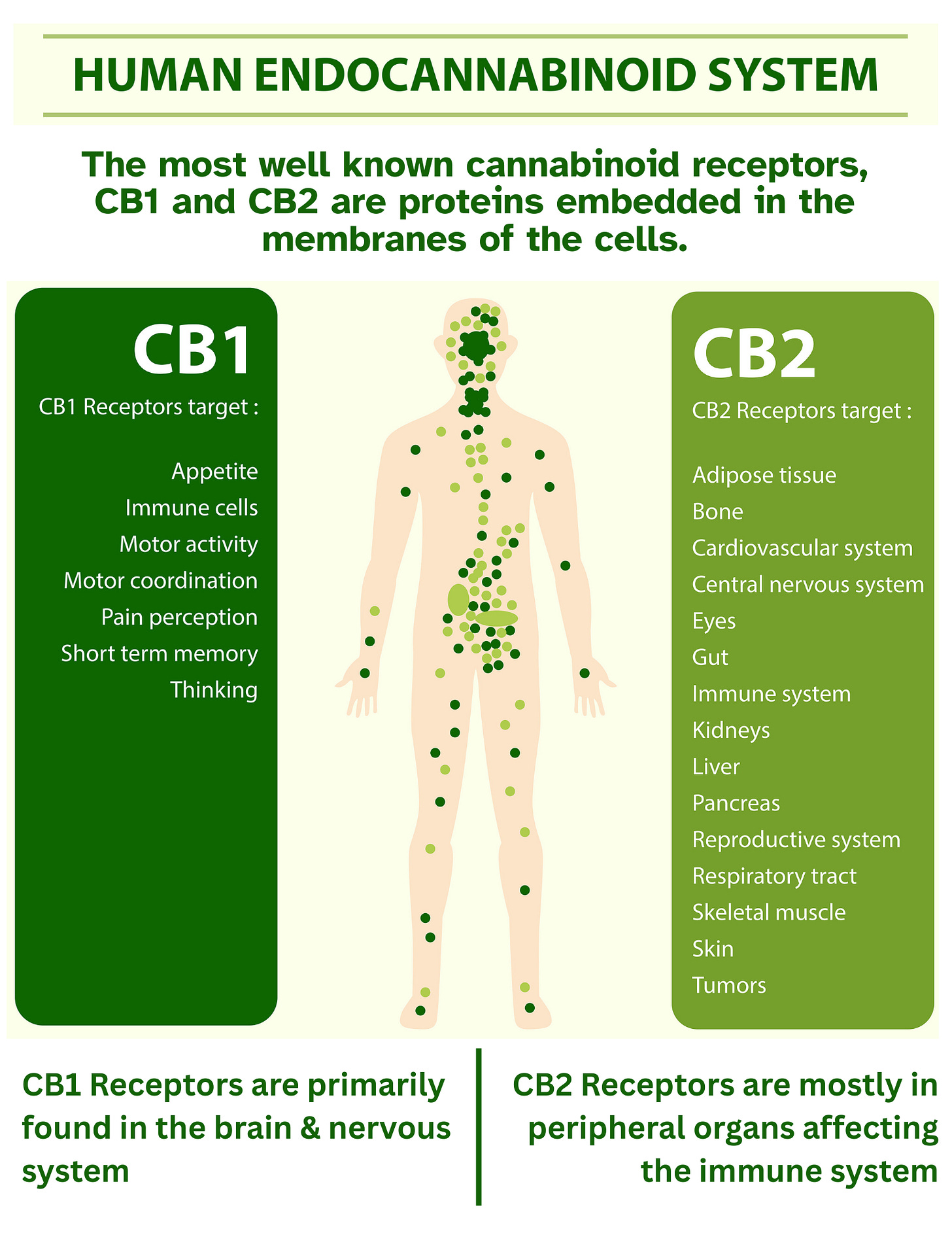 HUMAN ENDOCANNABINOID SYSTEM

The most well known cannabinoid receptors, CB1 and CB2 are proteins embedded in the membranes of the cells.

CB1

CB1 Receptors target :

Appetite
Immune cells
Motor activity
Motor coordination
Pain perception
Short term memory
Thinking

CB2

CB2 Receptors target :

Adipose tissue
Bone
Cardiovascular system
Central nervous system
Eyes
Gut
Immune system
Kidneys
Liver
Pancreas
Reproductive system
Respiratory tract
Skeletal muscle
Skin
Tumors

CB1 Receptors are primarily found in the brain & nervous system

CB2 Receptors are mostly in peripheral organs affecting the immune system